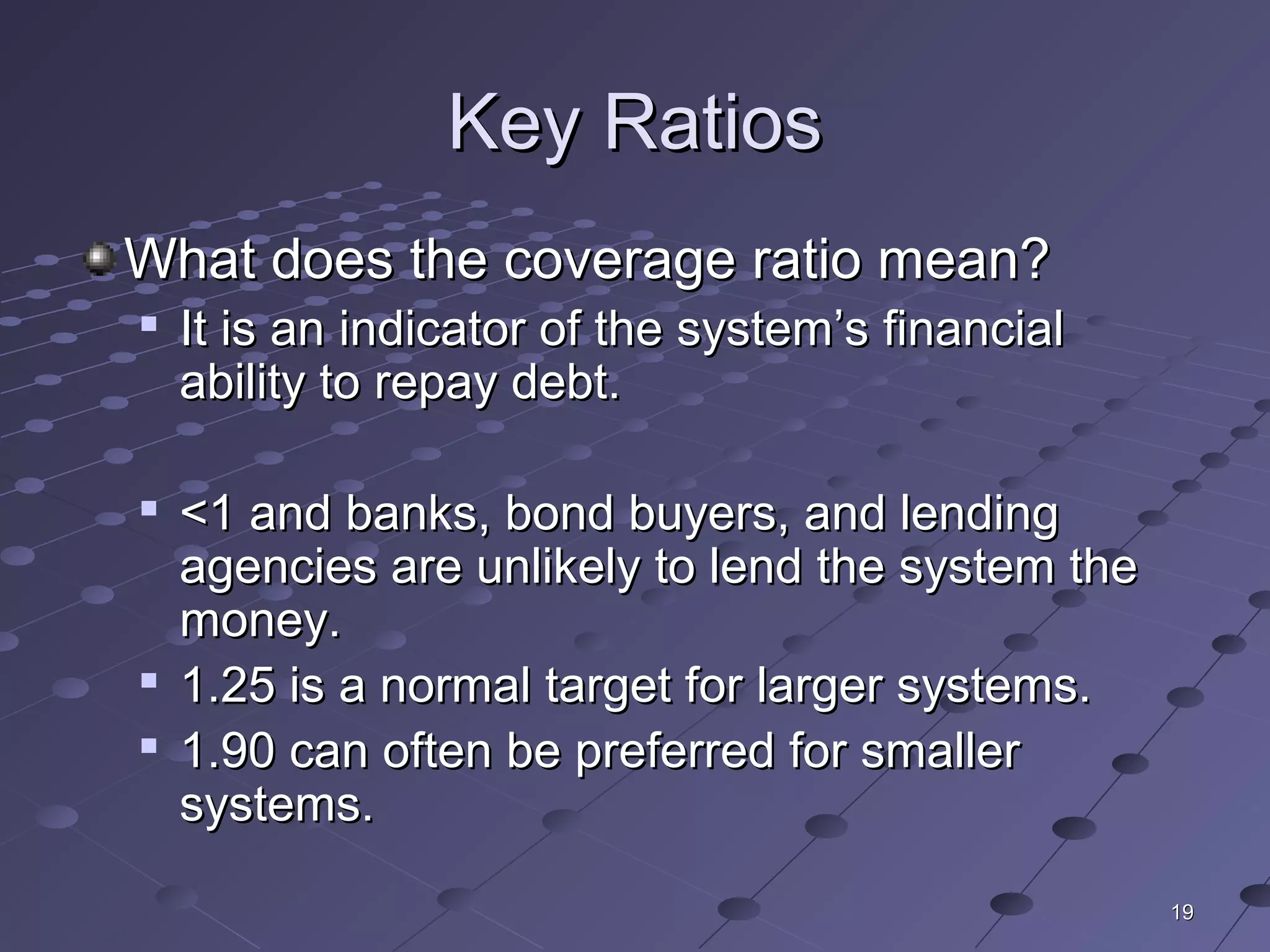 Key Ratios

What does the coverage ratio mean?

It is an indicator of the system’s financial ability to repay debt.

<1 and banks, bond buyers, and lending agencies are unlikely to lend the system the money.

1.25 is a normal target for larger systems.

1.90 can often be preferred for smaller systems.

19